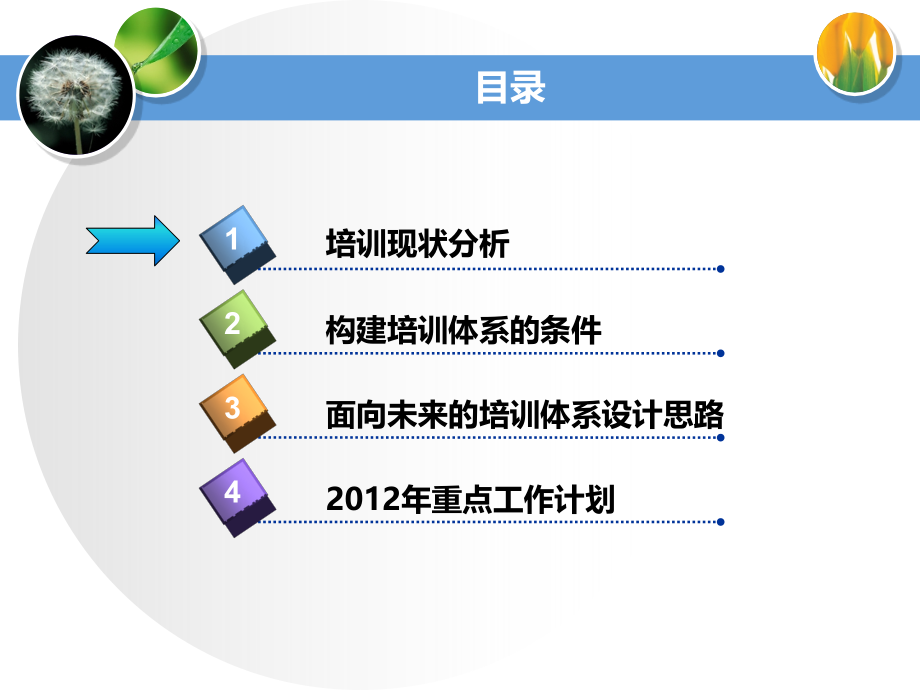 目录

1 培训现状分析

2 构建培训体系的条件

3 面向未来的培训体系设计思路

4 2012年重点工作计划